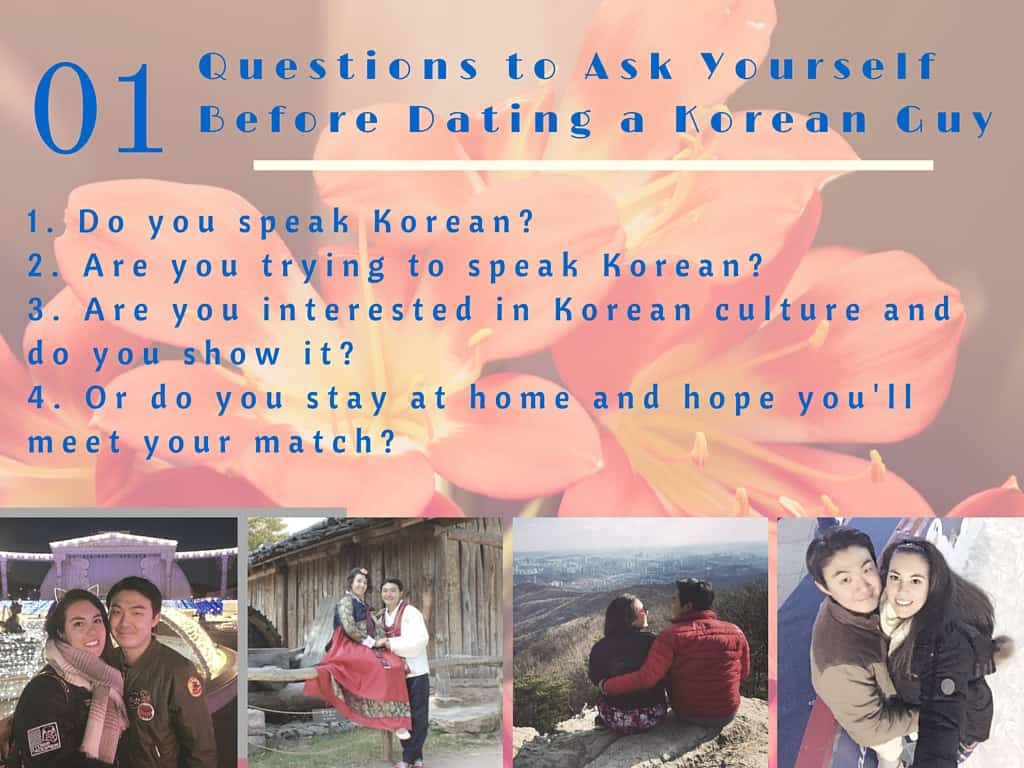 01 Questions to Ask Yourself Before Dating a Korean Guy

1. Do you speak Korean?
2. Are you trying to speak Korean?
3. Are you interested in Korean culture and do you show it?
4. Or do you stay at home and hope you'll meet your match?